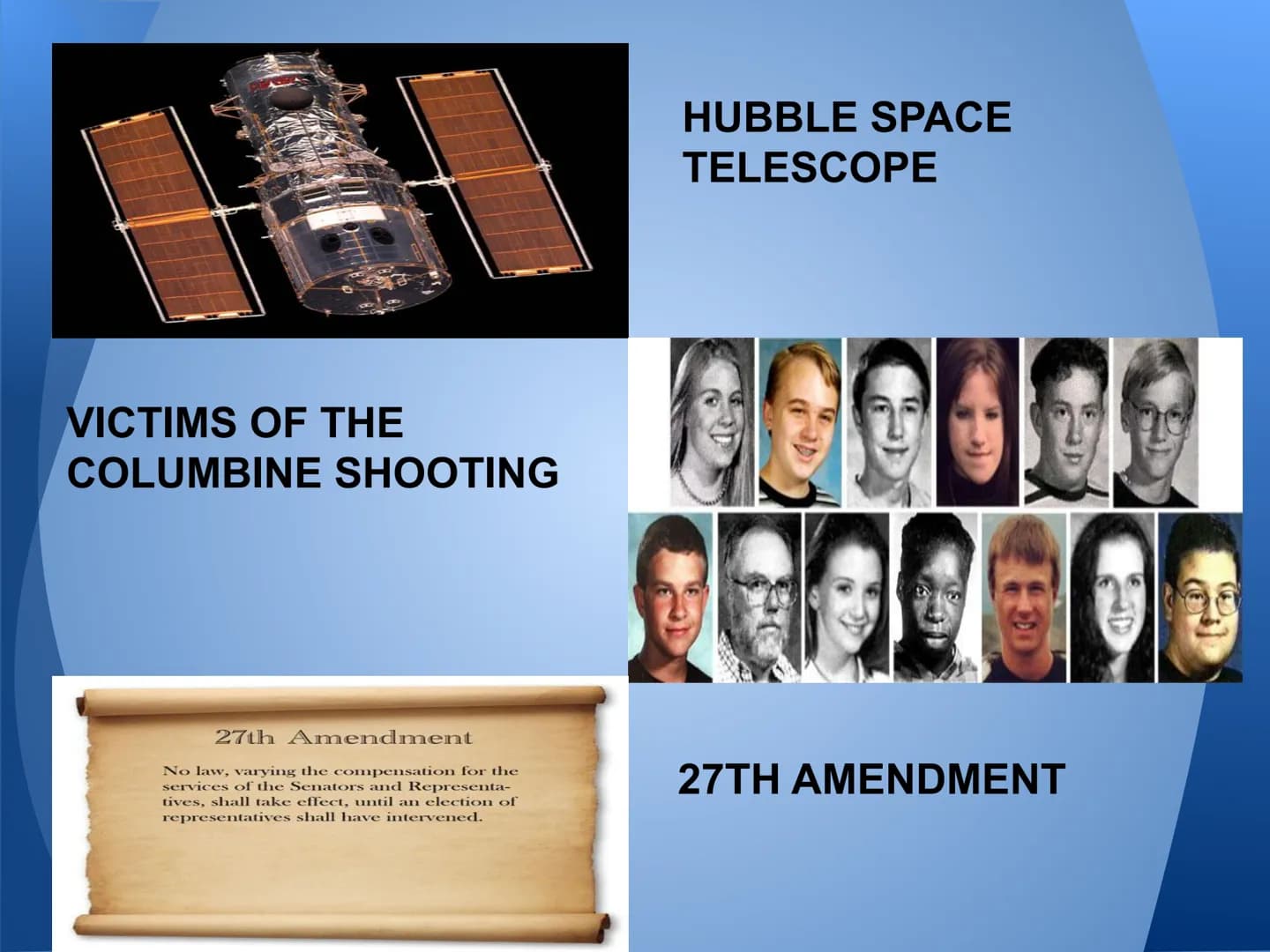 HUBBLE SPACE TELESCOPE

VICTIMS OF THE COLUMBINE SHOOTING

27th Amendment

No law, varying the compensation for the services of the Senators and Representatives, shall take effect, until an election of representatives shall have intervened.

27TH AMENDMENT